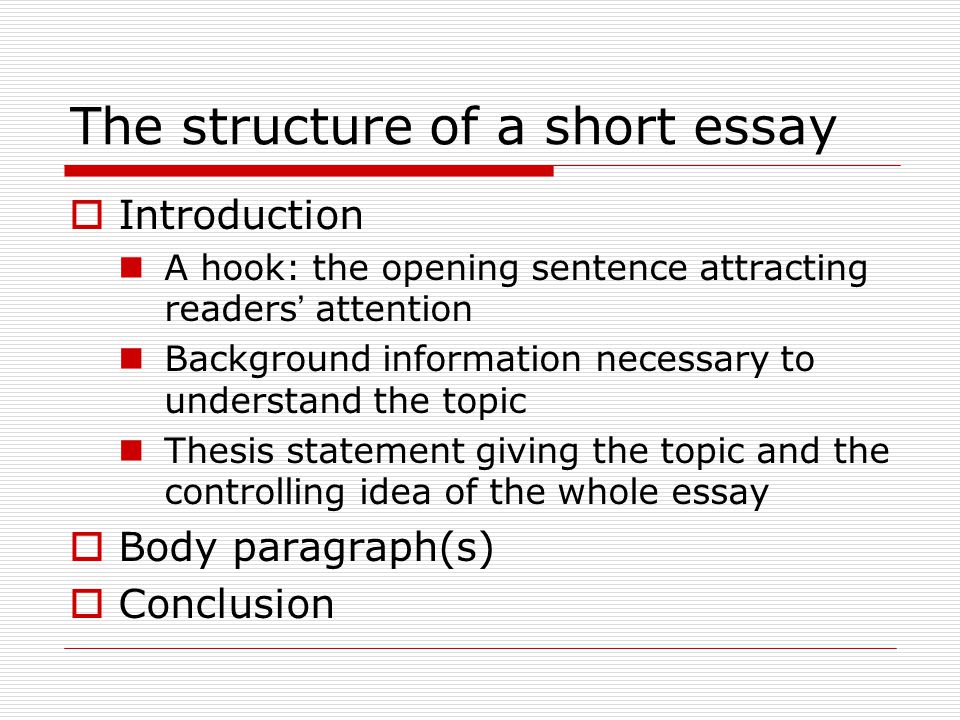 The structure of a short essay

Introduction

A hook: the opening sentence attracting readers' attention

Background information necessary to understand the topic

Thesis statement giving the topic and the controlling idea of the whole essay

Body paragraph(s)

Conclusion